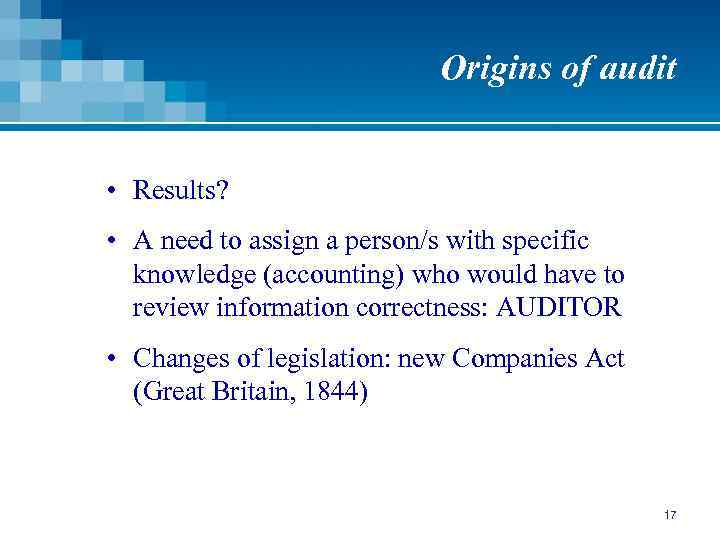 Origins of audit

• Results?

• A need to assign a person/s with specific knowledge (accounting) who would have to review information correctness: AUDITOR

• Changes of legislation: new Companies Act (Great Britain, 1844)

17